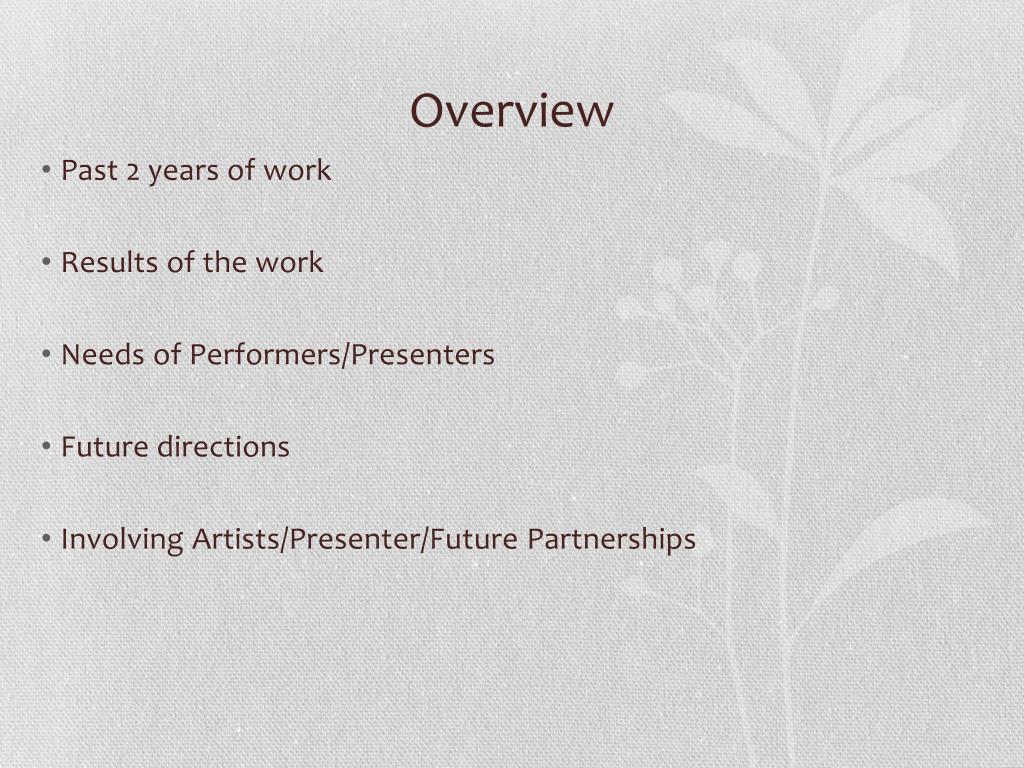 Overview

• Past 2 years of work

• Results of the work

• Needs of Performers/Presenters

• Future directions

• Involving Artists/Presenter/Future Partnerships